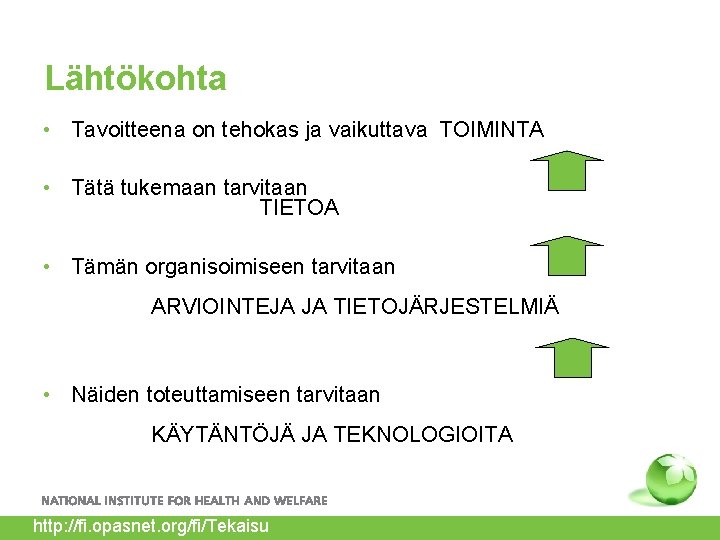 Lähtökohta

• Tavoitteena on tehokas ja vaikuttava TOIMINTA

• Tätä tukemaan tarvitaan
TIETOA

• Tämän organisoimiseen tarvitaan
ARVIOINTEJA JA TIETOJÄRJESTELMIÄ

• Näiden toteuttamiseen tarvitaan
KÄYTÄNTÖJÄ JA TEKNOLOGIOITA

NATIONAL INSTITUTE FOR HEALTH AND WELFARE

http://fi.opasnet.org/fi/Tekaisu